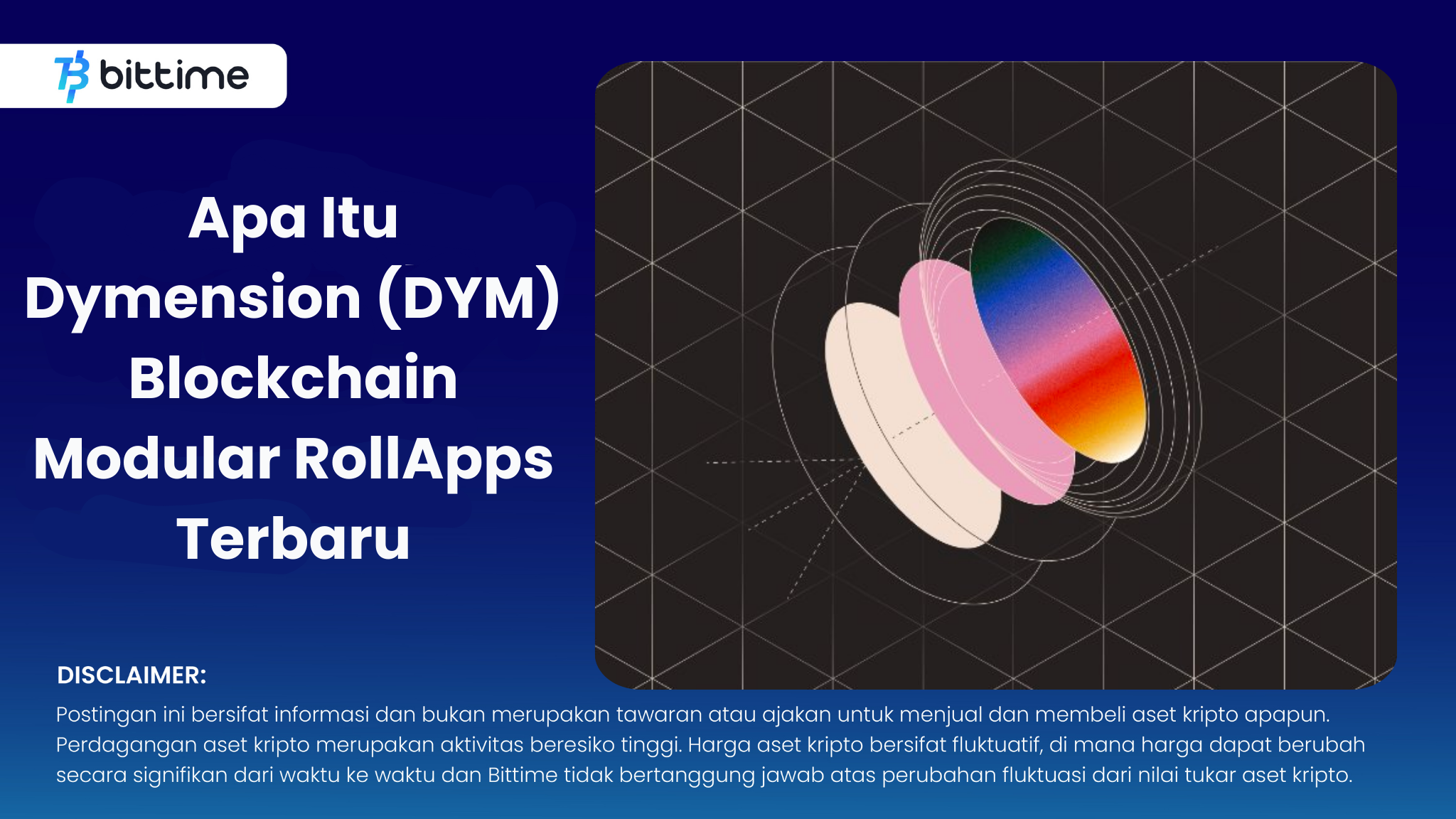 bittime

Apa Itu Dymension (DYM) Blockchain Modular RollApps Terbaru

DISCLAIMER:

Postingan ini bersifat informasi dan bukan merupakan tawaran atau ajakan untuk menjual dan membeli aset kripto apapun. Perdagangan aset kripto merupakan aktivitas beresiko tinggi. Harga aset kripto bersifat fluktuatif, di mana harga dapat berubah secara signifikan dari waktu ke waktu dan Bittime tidak bertanggung jawab atas perubahan fluktuasi dari nilai tukar aset kripto.